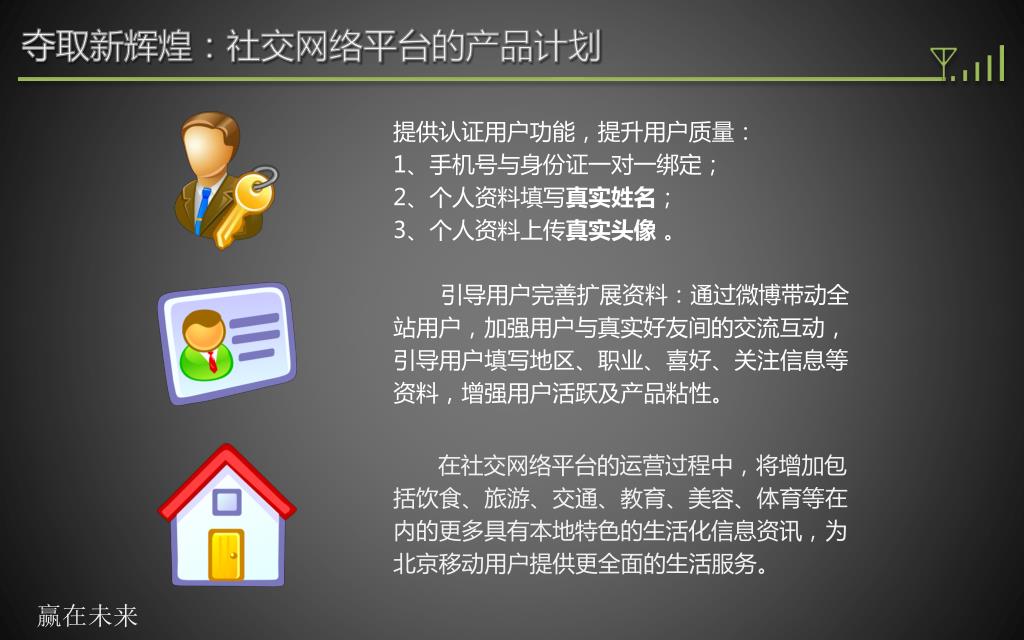 夺取新辉煌：社交网络平台的产品计划

提供认证用户功能，提升用户质量：
1、手机号与身份证一对一绑定；
2、个人资料填写真实姓名；
3、个人资料上传真实头像 。

引导用户完善扩展资料：通过微博带动全站用户，加强用户与真实好友间的交流互动，引导用户填写地区、职业、喜好、关注信息等资料，增强用户活跃及产品粘性。

在社交网络平台的运营过程中，将增加包括饮食、旅游、交通、教育、美容、体育等在内的更多具有本地特色的生活化信息资讯，为北京移动用户提供更全面的生活服务。

赢在未来